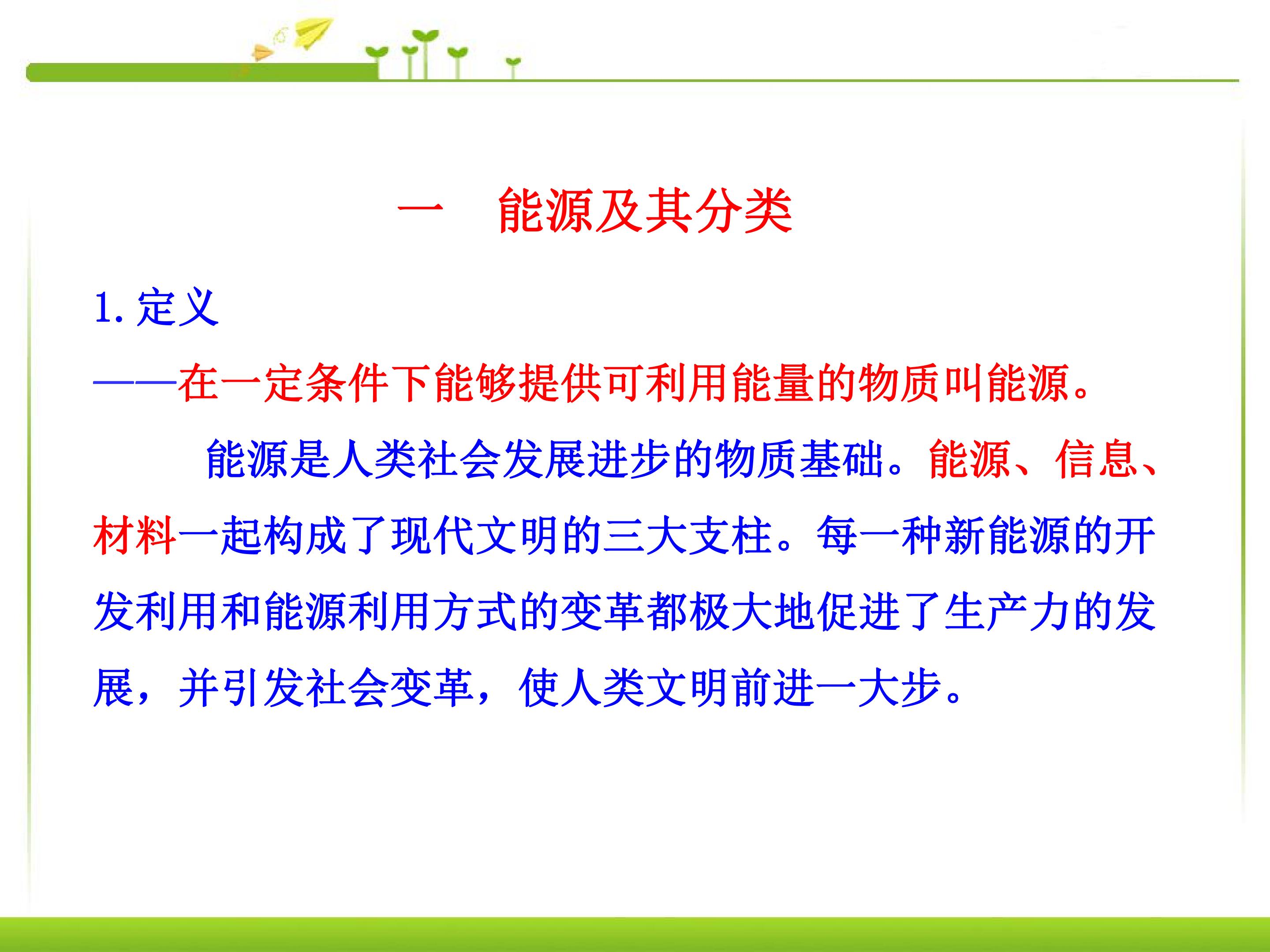 一 能源及其分类

1.定义

——在一定条件下能够提供可利用能量的物质叫能源。

能源是人类社会发展进步的物质基础。能源、信息、材料一起构成了现代文明的三大支柱。每一种新能源的开发利用和能源利用方式的变革都极大地促进了生产力的发展，并引发社会变革，使人类文明前进一大步。